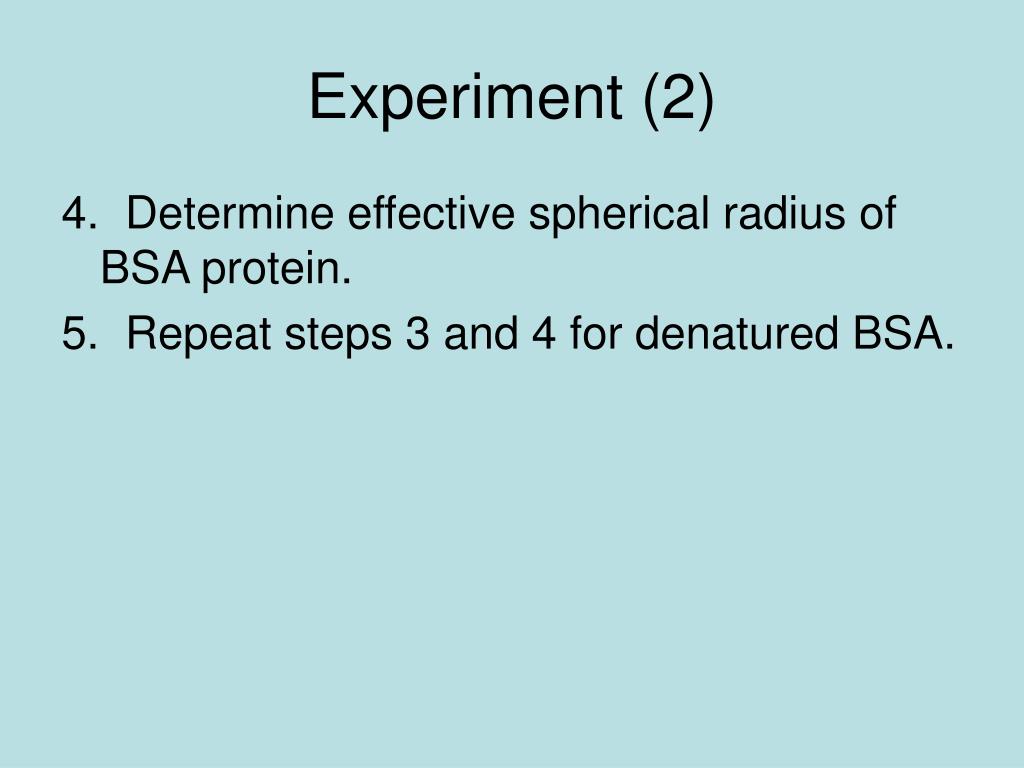 Experiment (2)

4. Determine effective spherical radius of BSA protein.

5. Repeat steps 3 and 4 for denatured BSA.